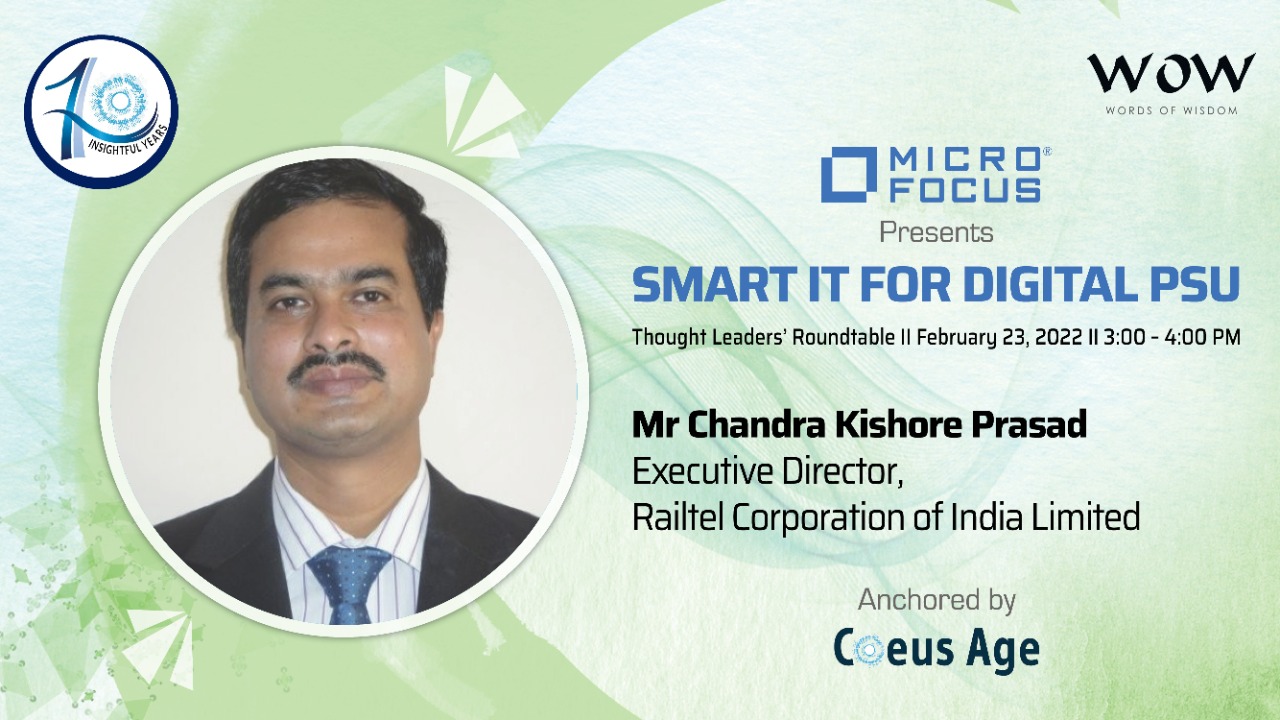 10 INSIGHTFUL YEARS

WOW
WORDS OF WISDOM

MICRO FOCUS®
Presents
SMART IT FOR DIGITAL PSU
Thought Leaders' Roundtable II February 23, 2022 II 3:00 - 4:00 PM

Mr Chandra Kishore Prasad
Executive Director,
Railtel Corporation of India Limited

Anchored by
Coeus Age